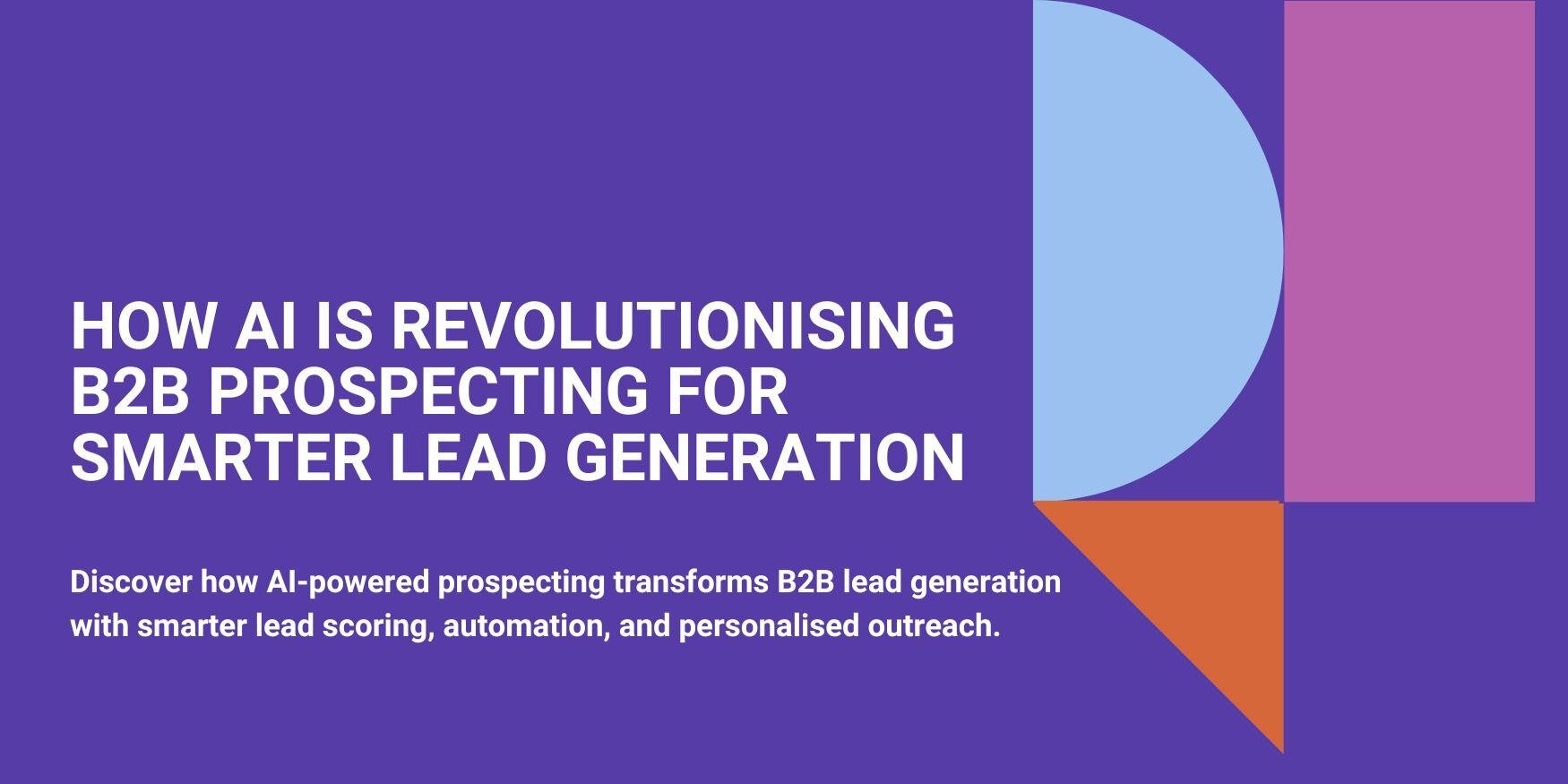 HOW AI IS REVOLUTIONISING B2B PROSPECTING FOR SMARTER LEAD GENERATION

Discover how AI-powered prospecting transforms B2B lead generation with smarter lead scoring, automation, and personalised outreach.